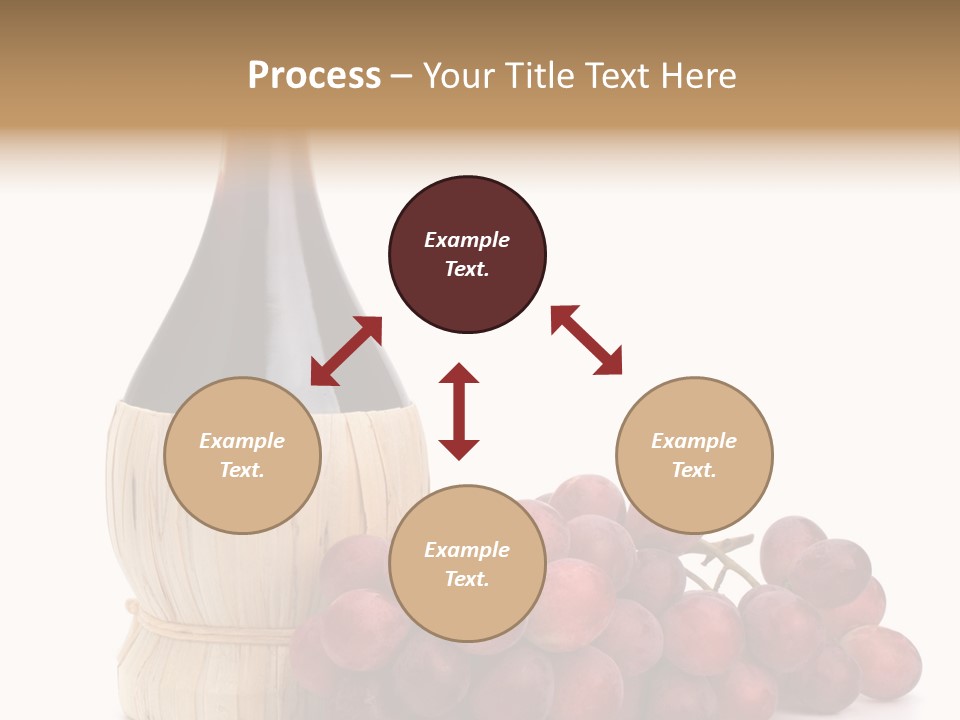 Process – Your Title Text Here

Example Text.

Example Text.

Example Text.

Example Text.